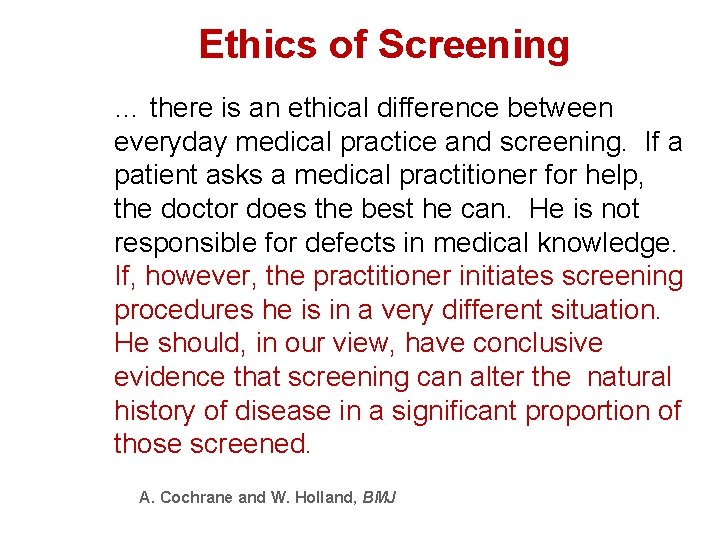 Ethics of Screening

… there is an ethical difference between everyday medical practice and screening. If a patient asks a medical practitioner for help, the doctor does the best he can. He is not responsible for defects in medical knowledge. If, however, the practitioner initiates screening procedures he is in a very different situation. He should, in our view, have conclusive evidence that screening can alter the natural history of disease in a significant proportion of those screened.

A. Cochrane and W. Holland, BMJ